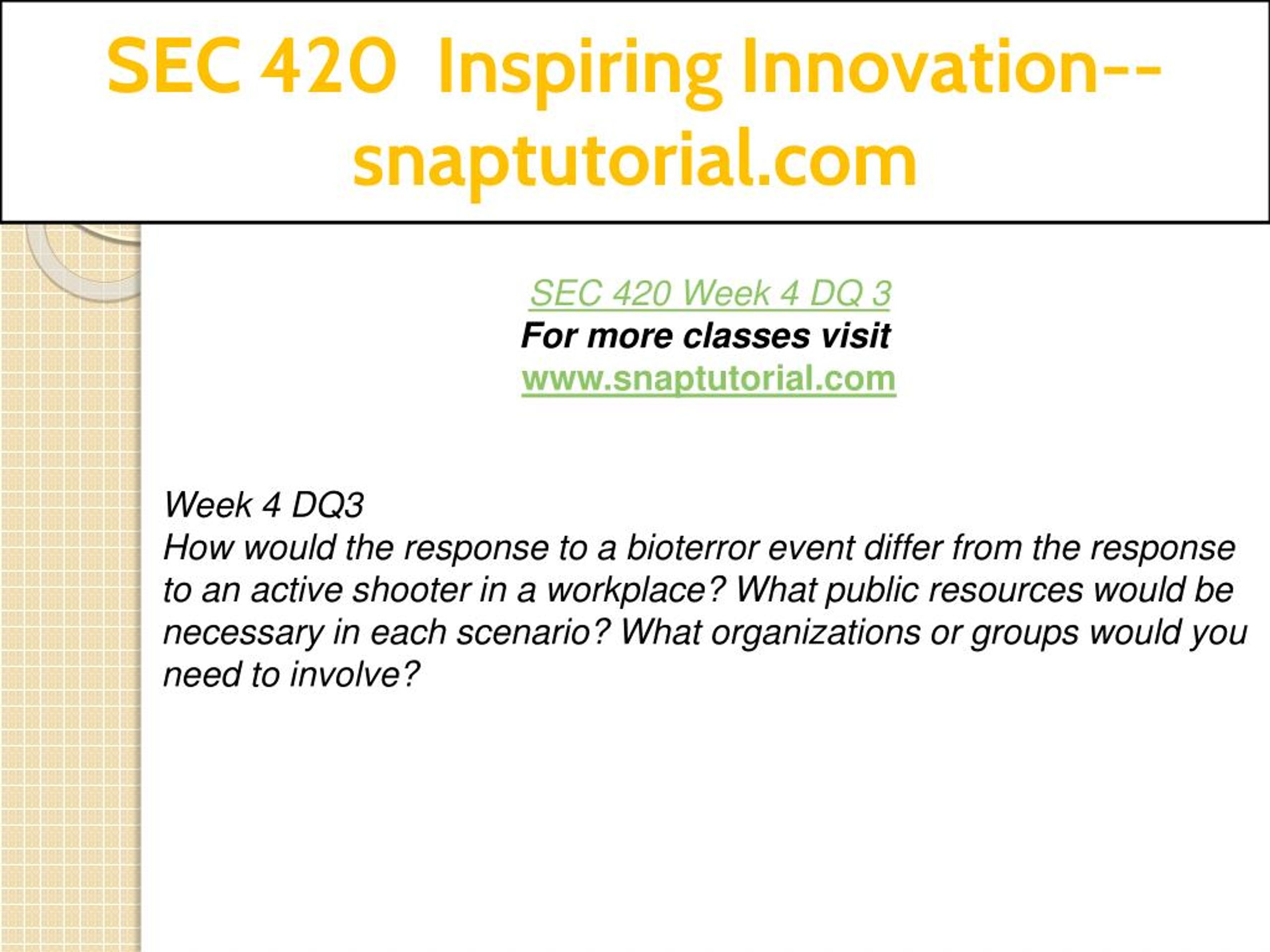 SEC 420 Inspiring Innovation--snaptutorial.com

SEC 420 Week 4 DQ 3
For more classes visit
www.snaptutorial.com

Week 4 DQ3
How would the response to a bioterror event differ from the response to an active shooter in a workplace? What public resources would be necessary in each scenario? What organizations or groups would you need to involve?